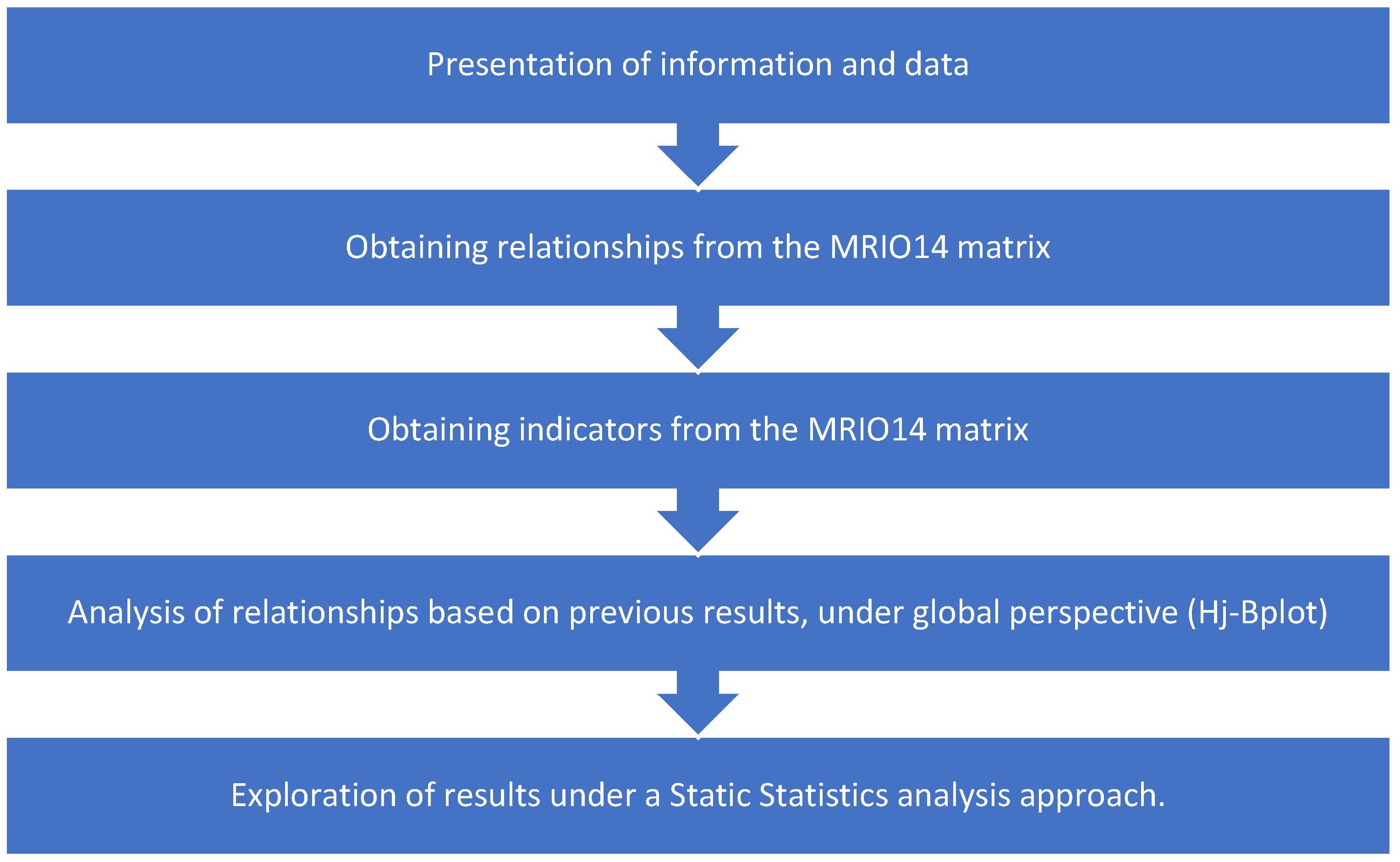 Presentation of information and data

Obtaining relationships from the MRIO14 matrix

Obtaining indicators from the MRIO14 matrix

Analysis of relationships based on previous results, under global perspective (Hj-Bplot)

Exploration of results under a Static Statistics analysis approach.